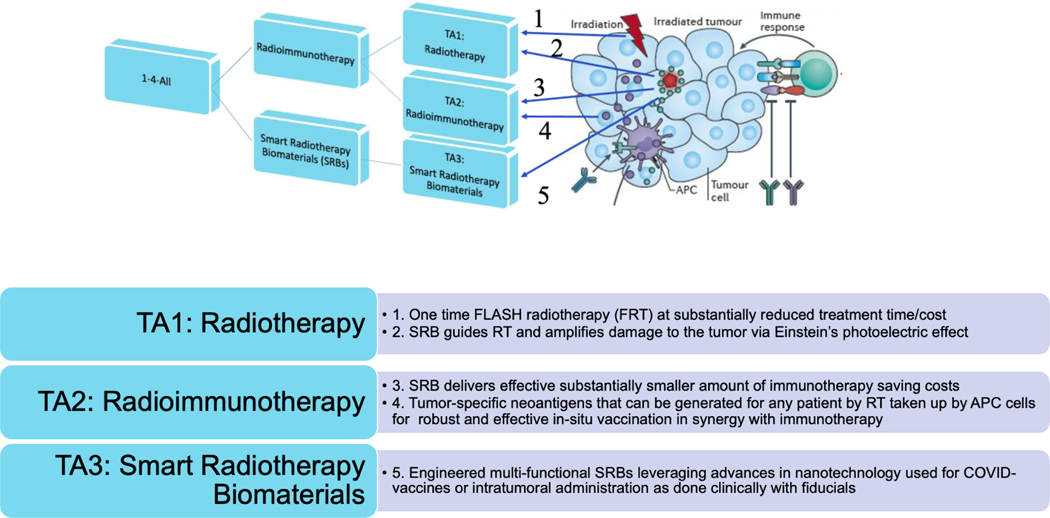 1-4-All

Radioimmunotherapy

Smart Radiotherapy Biomaterials (SRBs)

TA1: Radiotherapy

TA2: Radioimmunotherapy

TA3: Smart Radiotherapy Biomaterials

1

2

3

4

5

Irradiation

Irradiated tumour

Immune response

APC

Tumour cell

TA1: Radiotherapy

• 1. One time FLASH radiotherapy (FRT) at substantially reduced treatment time/cost
• 2. SRB guides RT and amplifies damage to the tumor via Einstein's photoelectric effect

TA2: Radioimmunotherapy

• 3. SRB delivers effective substantially smaller amount of immunotherapy saving costs
• 4. Tumor-specific neoantigens that can be generated for any patient by RT taken up by APC cells for robust and effective in-situ vaccination in synergy with immunotherapy

TA3: Smart Radiotherapy Biomaterials

• 5. Engineered multi-functional SRBs leveraging advances in nanotechnology used for COVID-vaccines or intratumoral administration as done clinically with fiducials